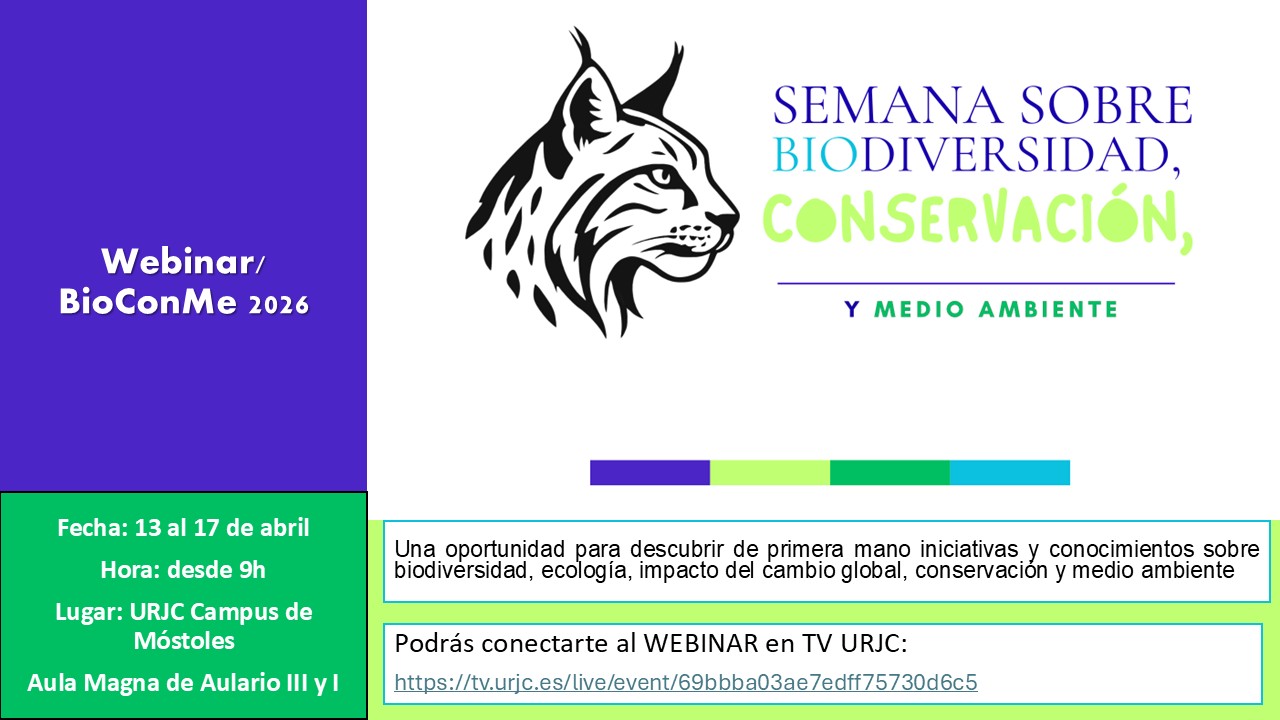 Webinar/ BioConMe 2026

SEMANA SOBRE BIODIVERSIDAD, CONSERVACIÓN,

Y MEDIO AMBIENTE

Fecha: 13 al 17 de abril

Hora: desde 9h

Lugar: URJC Campus de Móstoles

Aula Magna de Aulario III y I

Una oportunidad para descubrir de primera mano iniciativas y conocimientos sobre biodiversidad, ecología, impacto del cambio global, conservación y medio ambiente

Podrás conectarte al WEBINAR en TV URJC:

https://tv.urjc.es/live/event/69bbba03ae7edff75730d6c5